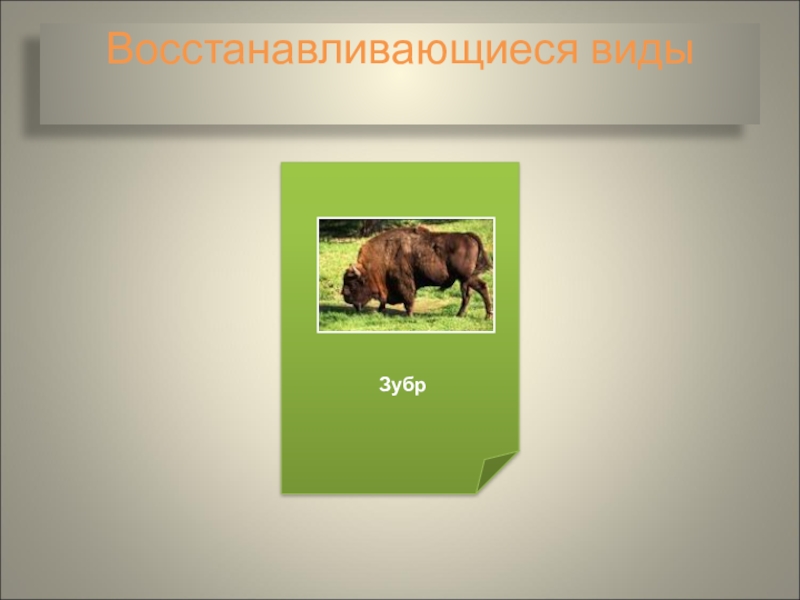 Восстанавливающиеся виды

Зубр